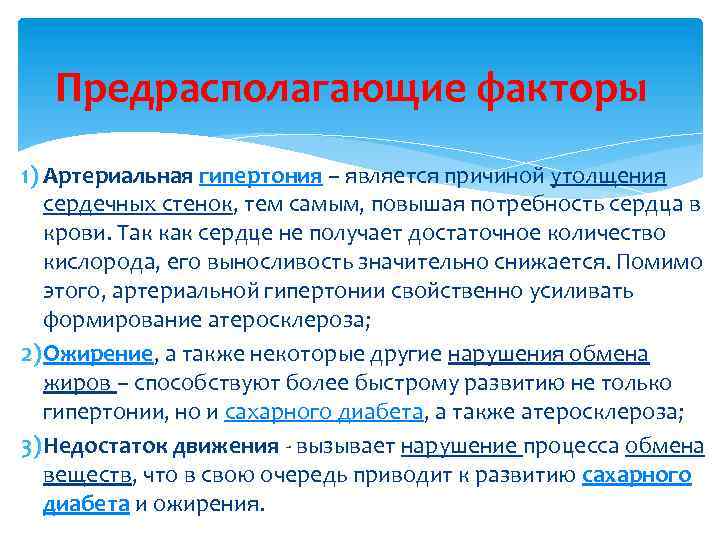 Предрасполагающие факторы

1) Артериальная гипертония – является причиной утолщения сердечных стенок, тем самым, повышая потребность сердца в крови. Так как сердце не получает достаточное количество кислорода, его выносливость значительно снижается. Помимо этого, артериальной гипертонии свойственно усиливать формирование атеросклероза;

2) Ожирение, а также некоторые другие нарушения обмена жиров – способствуют более быстрому развитию не только гипертонии, но и сахарного диабета, а также атеросклероза;

3) Недостаток движения - вызывает нарушение процесса обмена веществ, что в свою очередь приводит к развитию сахарного диабета и ожирения.